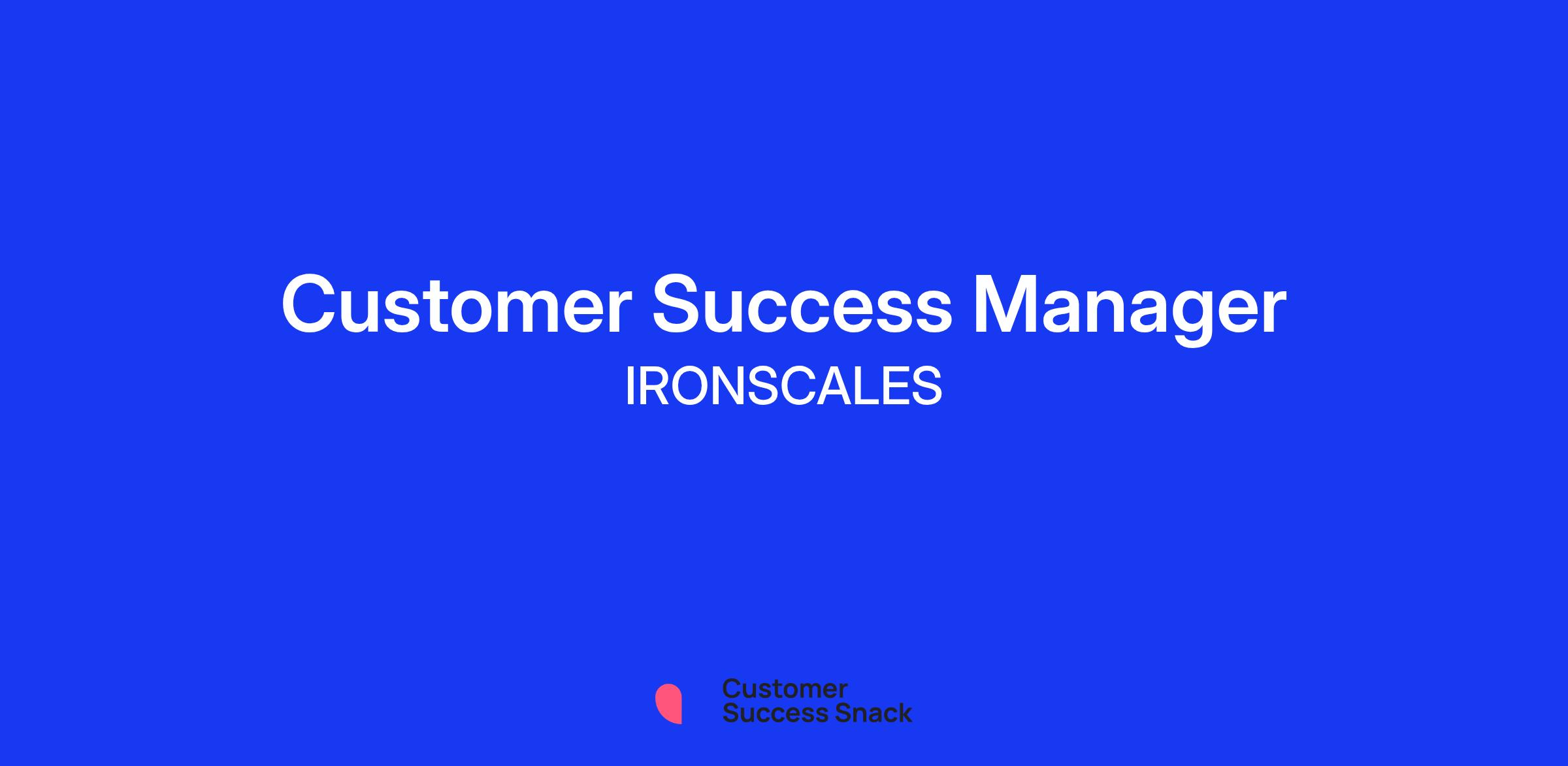 Customer Success Manager
IRONSCALES

Customer
Success Snack